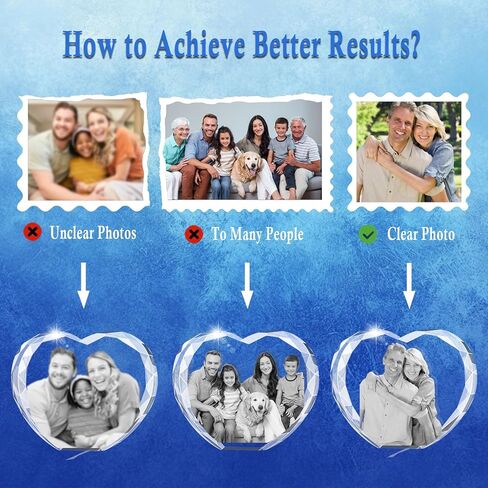 How to Achieve Better Results?

Unclear Photos

To Many People

Clear Photo